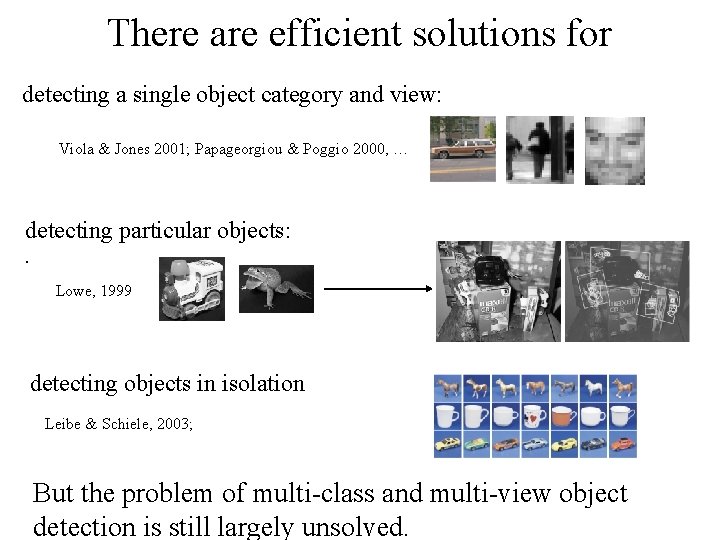 There are efficient solutions for

detecting a single object category and view:

Viola & Jones 2001; Papageorgiou & Poggio 2000, …

detecting particular objects:

.

Lowe, 1999

maxell

maxell

detecting objects in isolation

Leibe & Schiele, 2003;

But the problem of multi-class and multi-view object detection is still largely unsolved.